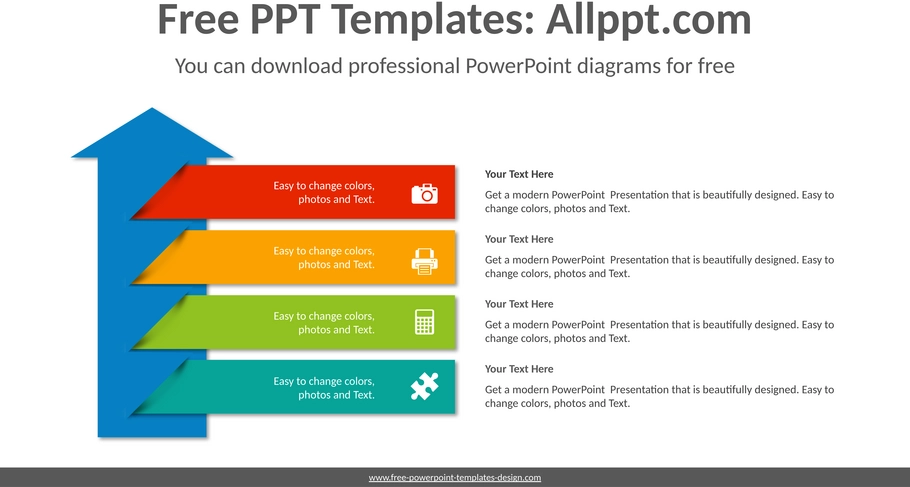 Free PPT Templates: Allppt.com

You can download professional PowerPoint diagrams for free

Easy to change colors, photos and Text.

Easy to change colors, photos and Text.

Easy to change colors, photos and Text.

Easy to change colors, photos and Text.

Your Text Here

Get a modern PowerPoint Presentation that is beautifully designed. Easy to change colors, photos and Text.

Your Text Here

Get a modern PowerPoint Presentation that is beautifully designed. Easy to change colors, photos and Text.

Your Text Here

Get a modern PowerPoint Presentation that is beautifully designed. Easy to change colors, photos and Text.

Your Text Here

Get a modern PowerPoint Presentation that is beautifully designed. Easy to change colors, photos and Text.

www.free-powerpoint-templates-design.com